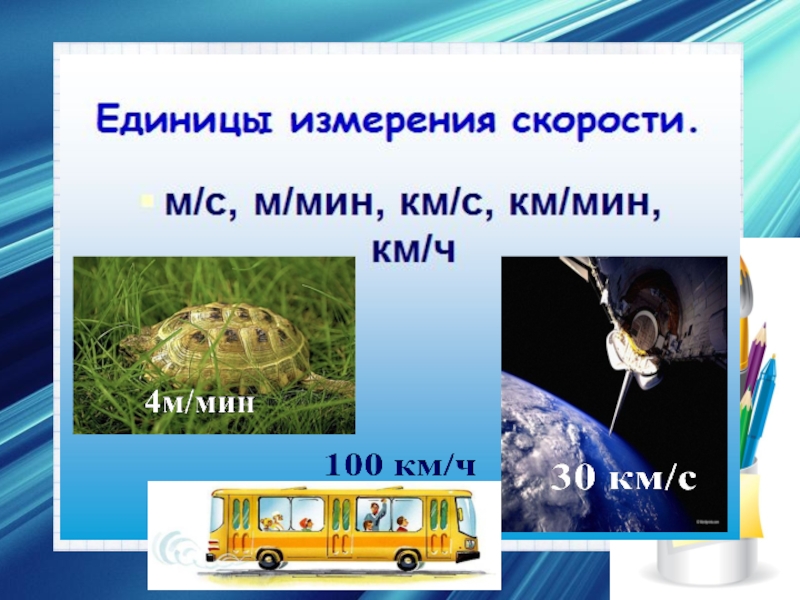 Единицы измерения скорости.

м/с, м/мин, км/с, км/мин, км/ч

4м/мин

100 км/ч

30 км/с